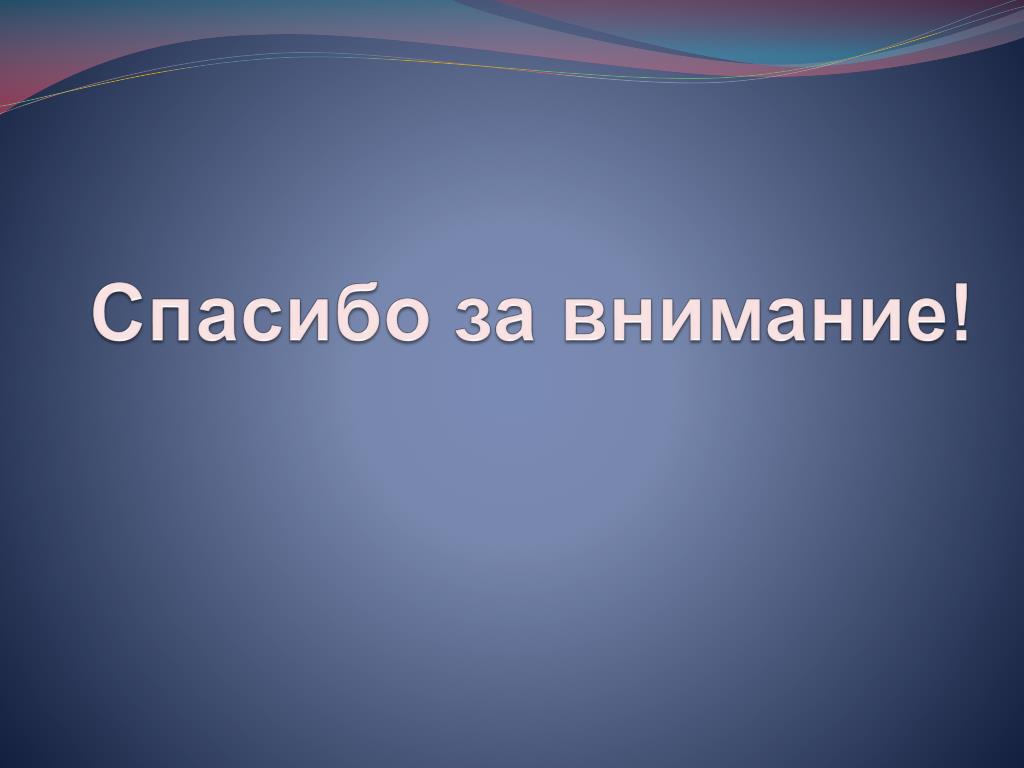 Спасибо за внимание!